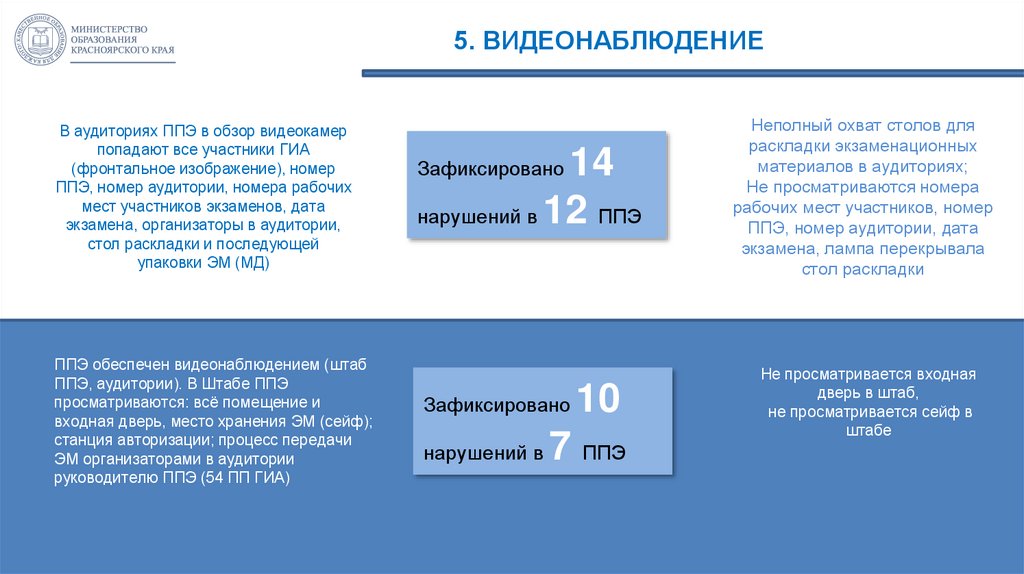 МИНИСТЕРСТВО ОБРАЗОВАНИЯ КРАСНОЯРСКОГО КРАЯ

5. ВИДЕОНАБЛЮДЕНИЕ

В аудиториях ППЭ в обзор видеокамер попадают все участники ГИА (фронтальное изображение), номер ППЭ, номер аудитории, номера рабочих мест участников экзаменов, дата экзамена, организаторы в аудитории, стол раскладки и последующей упаковки ЭМ (МД)

Зафиксировано 14 нарушений в 12 ППЭ

Неполный охват столов для раскладки экзаменационных материалов в аудиториях;
Не просматриваются номера рабочих мест участников, номер ППЭ, номер аудитории, дата экзамена, лампа перекрывала стол раскладки

ППЭ обеспечен видеонаблюдением (штаб ППЭ, аудитории). В Штабе ППЭ просматриваются: всё помещение и входная дверь, место хранения ЭМ (сейф); станция авторизации; процесс передачи ЭМ организаторами в аудитории руководителю ППЭ (54 ПП ГИА)

Зафиксировано 10 нарушений в 7 ППЭ

Не просматривается входная дверь в штаб,
не просматривается сейф в штабе